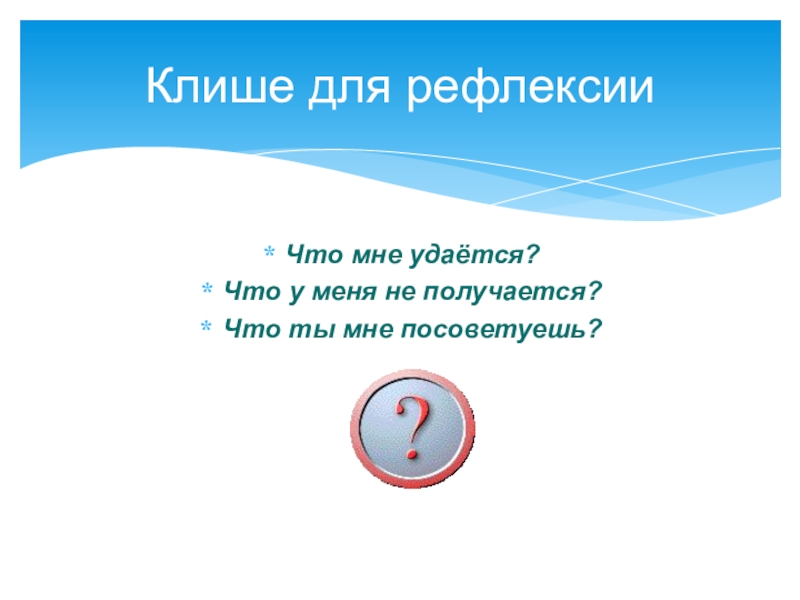 Клише для рефлексии

* Что мне удаётся?
* Что у меня не получается?
* Что ты мне посоветуешь?

?